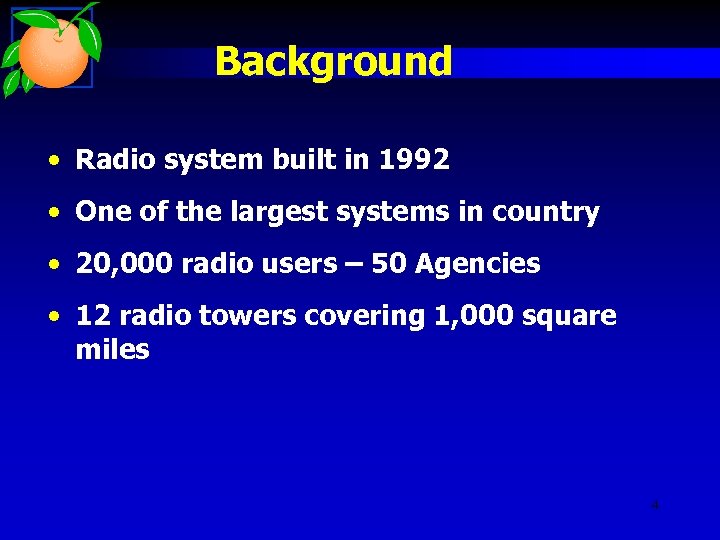 Background

• Radio system built in 1992
• One of the largest systems in country
• 20,000 radio users – 50 Agencies
• 12 radio towers covering 1,000 square miles

4